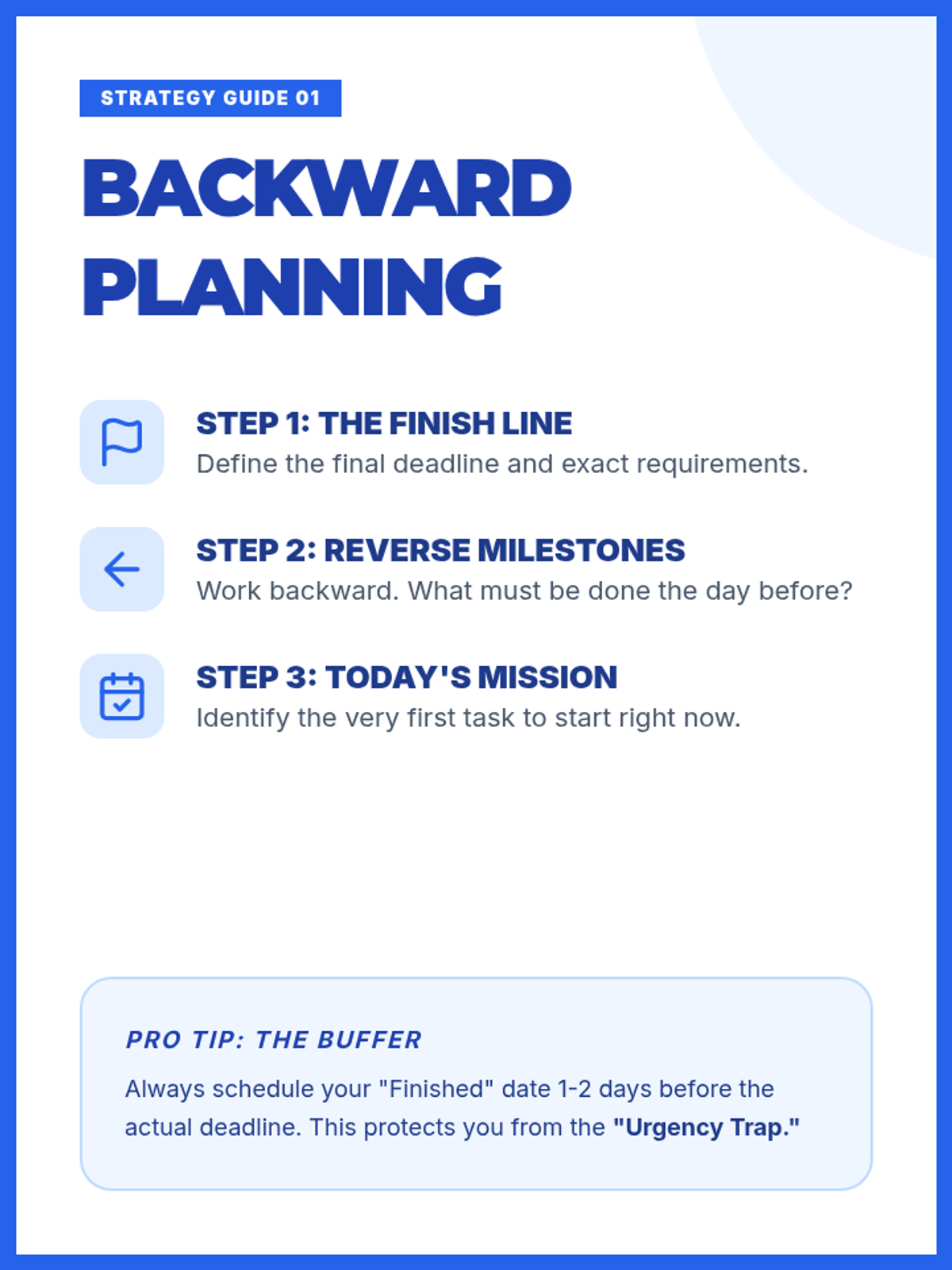 STRATEGY GUIDE 01

BACKWARD PLANNING

STEP 1: THE FINISH LINE
Define the final deadline and exact requirements.

STEP 2: REVERSE MILESTONES
Work backward. What must be done the day before?

STEP 3: TODAY'S MISSION
Identify the very first task to start right now.

PRO TIP: THE BUFFER

Always schedule your "Finished" date 1-2 days before the actual deadline. This protects you from the "Urgency Trap."